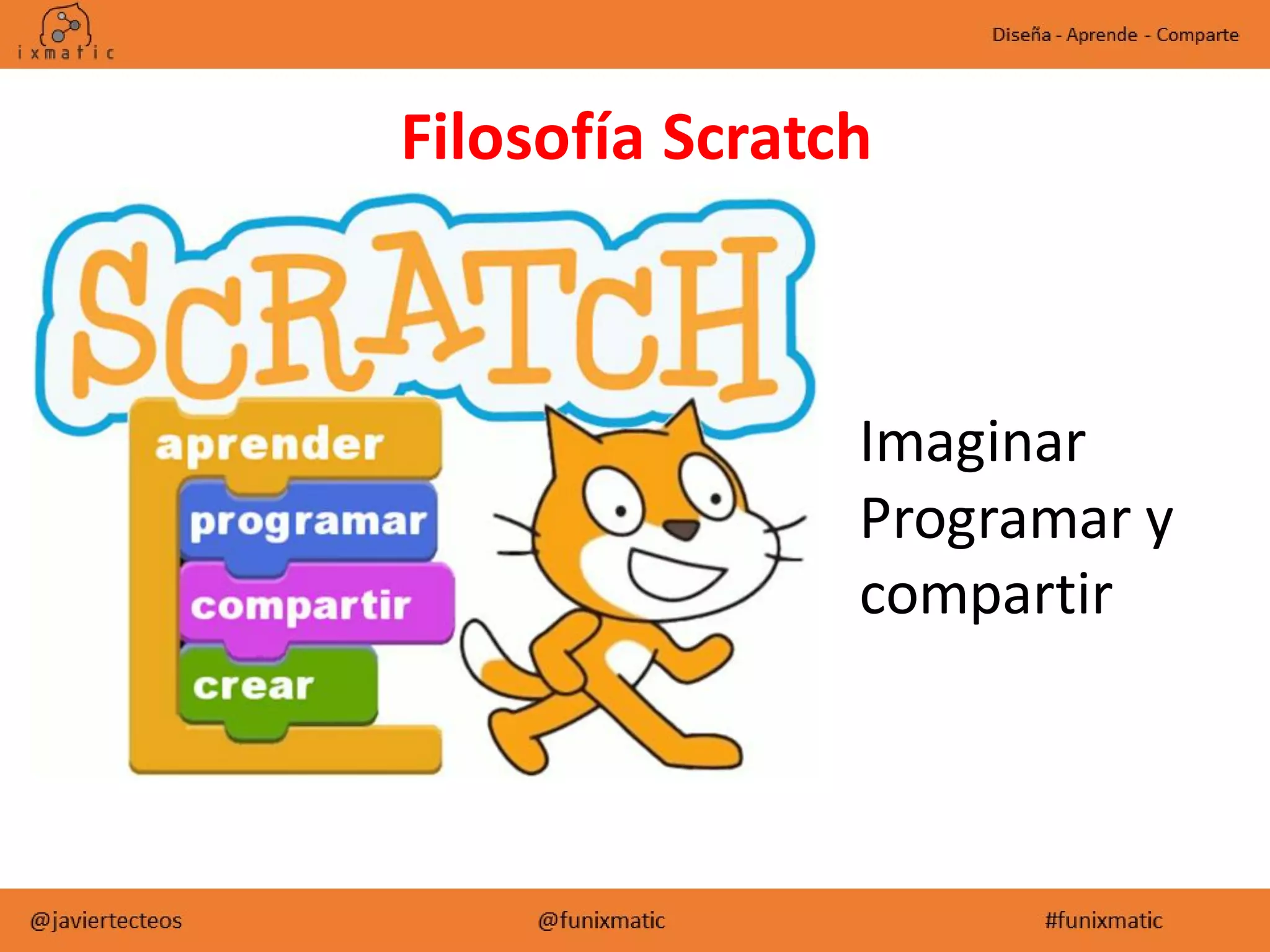 ixmatic

Diseña - Aprende - Comparte

Filosofía Scratch

SCRATCH

aprender

programar

compartir

crear

Imaginar
Programar y
compartir

@javiertecteos

@funixmatic

#funixmatic